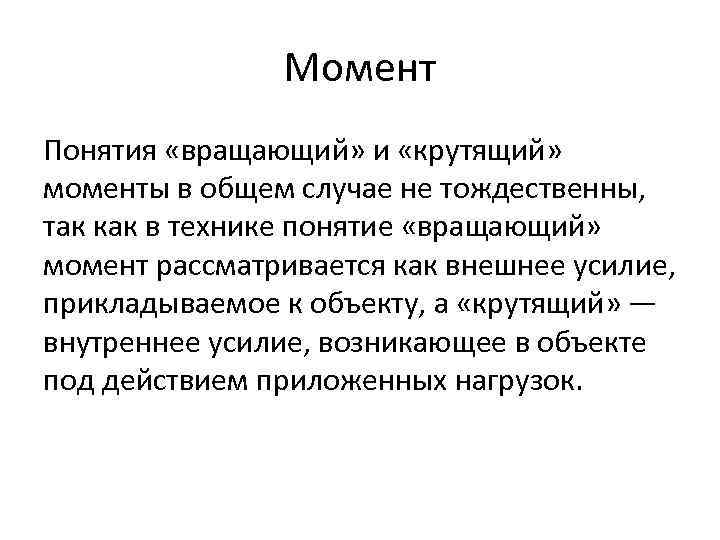 Момент

Понятия «вращающий» и «крутящий» моменты в общем случае не тождественны, так как в технике понятие «вращающий» момент рассматривается как внешнее усилие, прикладываемое к объекту, а «крутящий» — внутреннее усилие, возникающее в объекте под действием приложенных нагрузок.